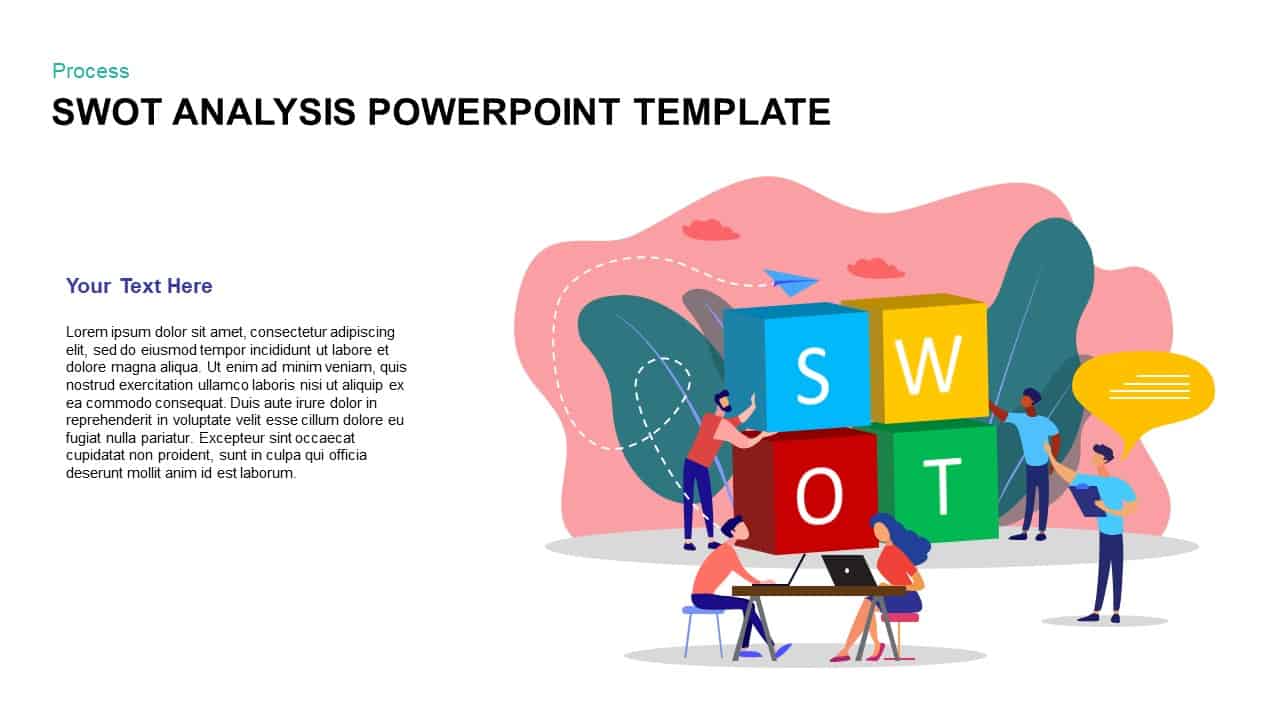 Process

SWOT ANALYSIS POWERPOINT TEMPLATE

Your Text Here

Lorem ipsum dolor sit amet, consectetur adipiscing elit, sed do eiusmod tempor incididunt ut labore et dolore magna aliqua. Ut enim ad minim veniam, quis nostrud exercitation ullamco laboris nisi ut aliquip ex ea commodo consequat. Duis aute irure dolor in reprehenderit in voluptate velit esse cillum dolore eu fugiat nulla pariatur. Excepteur sint occaecat cupidatat non proident, sunt in culpa qui officia deserunt mollit anim id est laborum.

S W O T